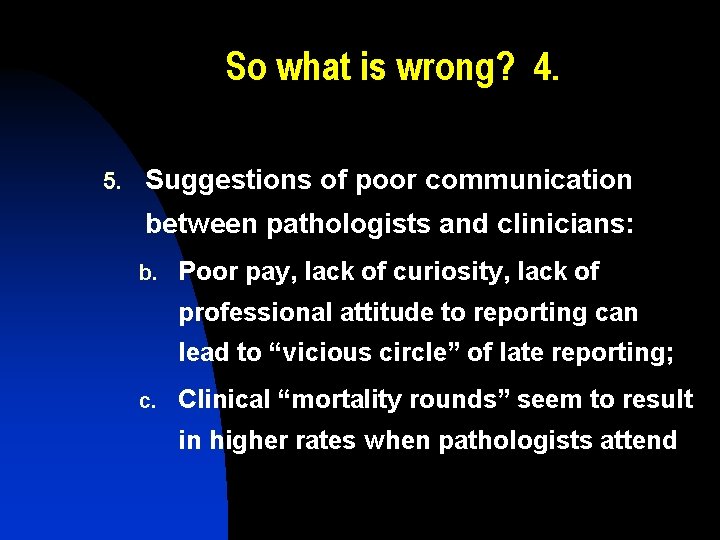 So what is wrong? 4.

5. Suggestions of poor communication between pathologists and clinicians:

b. Poor pay, lack of curiosity, lack of professional attitude to reporting can lead to “vicious circle” of late reporting;

c. Clinical “mortality rounds” seem to result in higher rates when pathologists attend